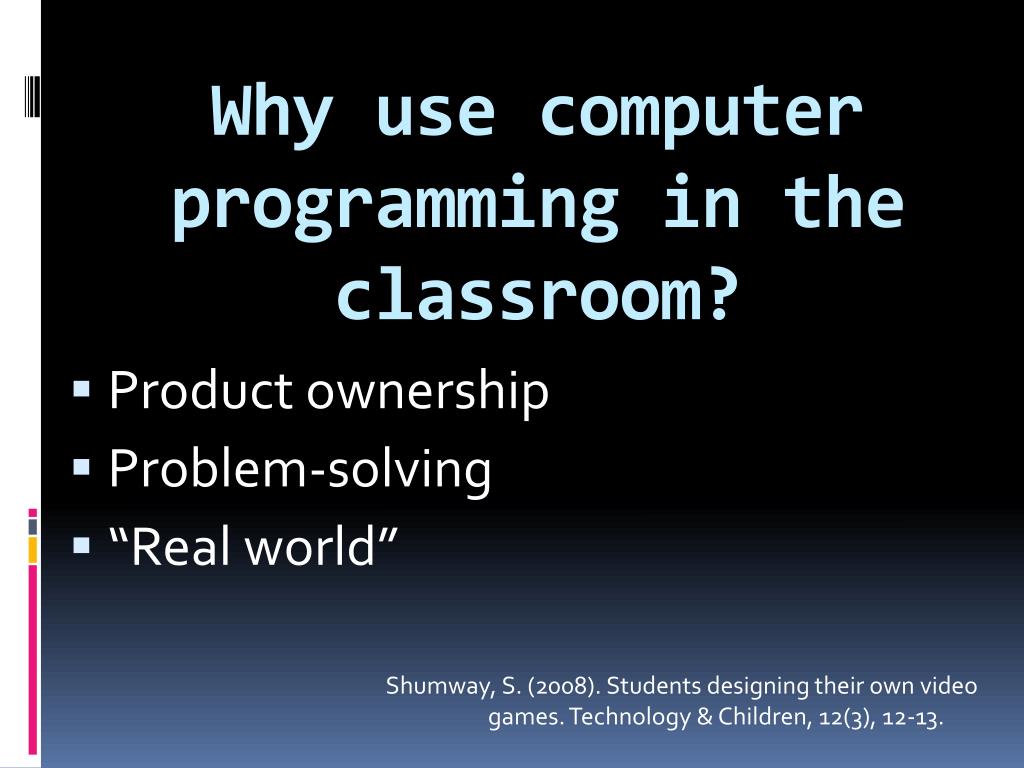 Why use computer programming in the classroom?

▪ Product ownership
▪ Problem-solving
▪ “Real world”

Shumway, S. (2008). Students designing their own video games. Technology & Children, 12(3), 12-13.